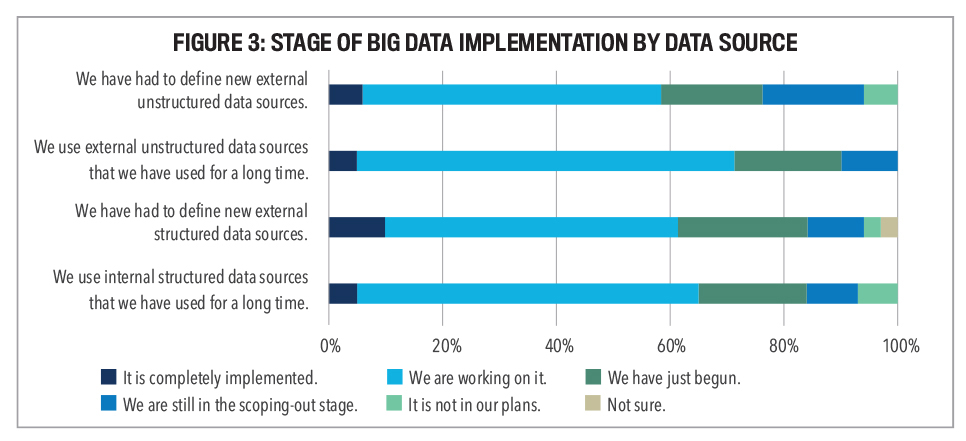 FIGURE 3: STAGE OF BIG DATA IMPLEMENTATION BY DATA SOURCE

We have had to define new external unstructured data sources.

We use external unstructured data sources that we have used for a long time.

We have had to define new external structured data sources.

We use internal structured data sources that we have used for a long time.

0%
20%
40%
60%
80%
100%

It is completely implemented.
We are working on it.
We have just begun.
We are still in the scoping-out stage.
It is not in our plans.
Not sure.